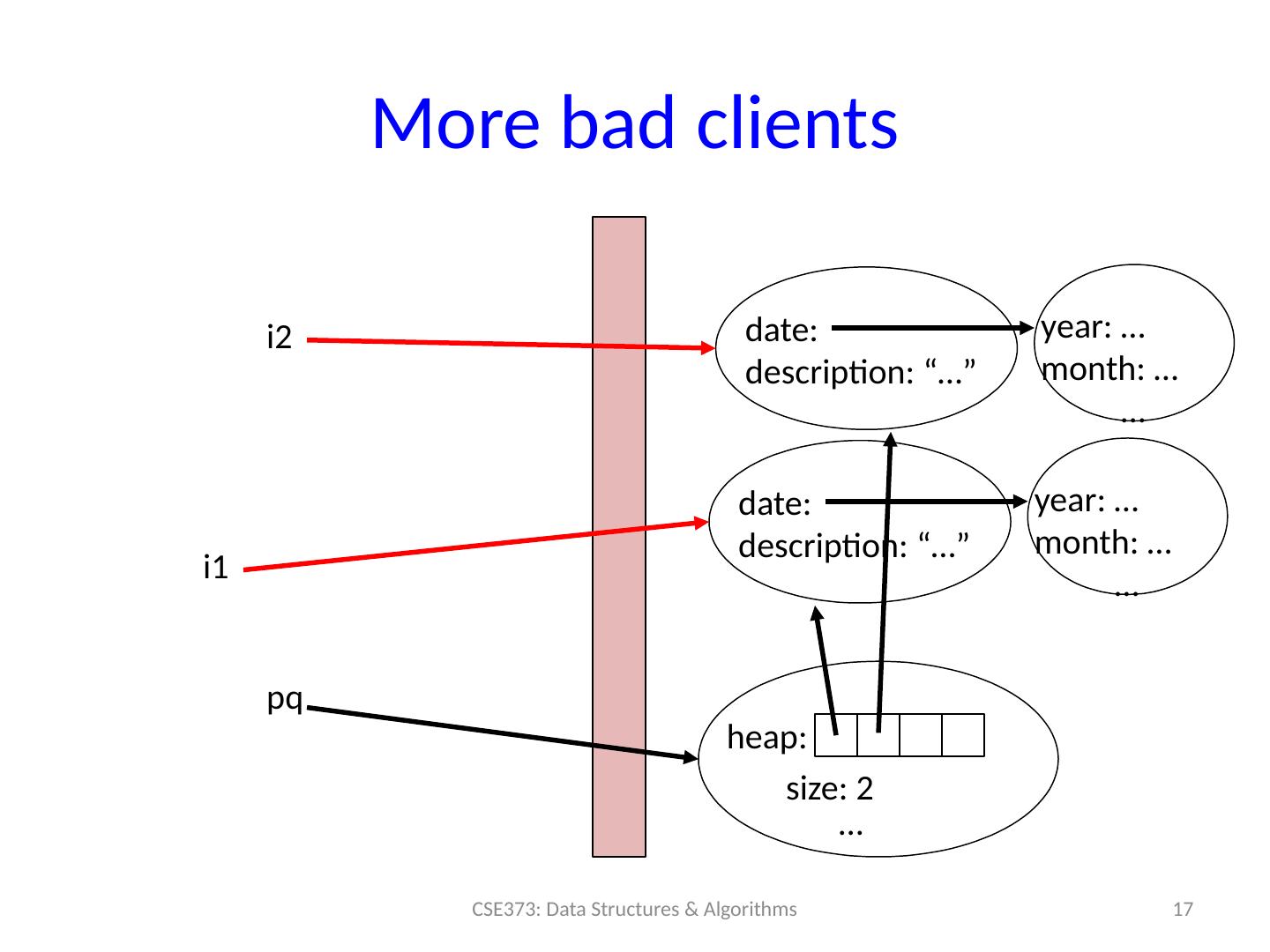 More bad clients

i2

date:
description: “…”

year: …
month: …
…

i1

date:
description: “…”

year: …
month: …
…

pq

heap:

size: 2
…

CSE373: Data Structures & Algorithms

17